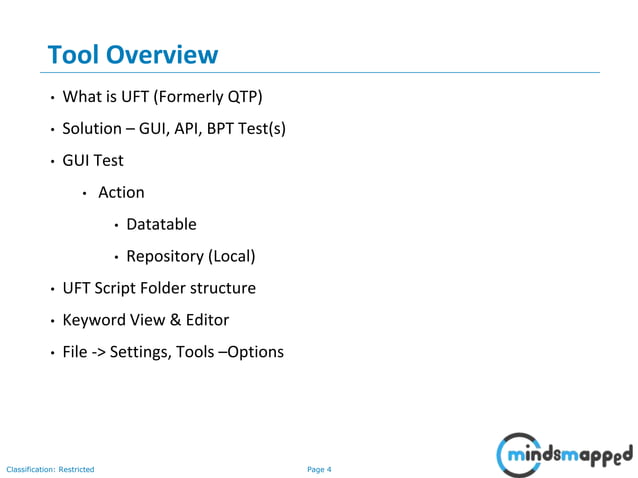 Tool Overview

• What is UFT (Formerly QTP)
• Solution – GUI, API, BPT Test(s)
• GUI Test
  • Action
    • Datatable
    • Repository (Local)
• UFT Script Folder structure
• Keyword View & Editor
• File -> Settings, Tools –Options

Classification: Restricted

Page 4

mindsmapped